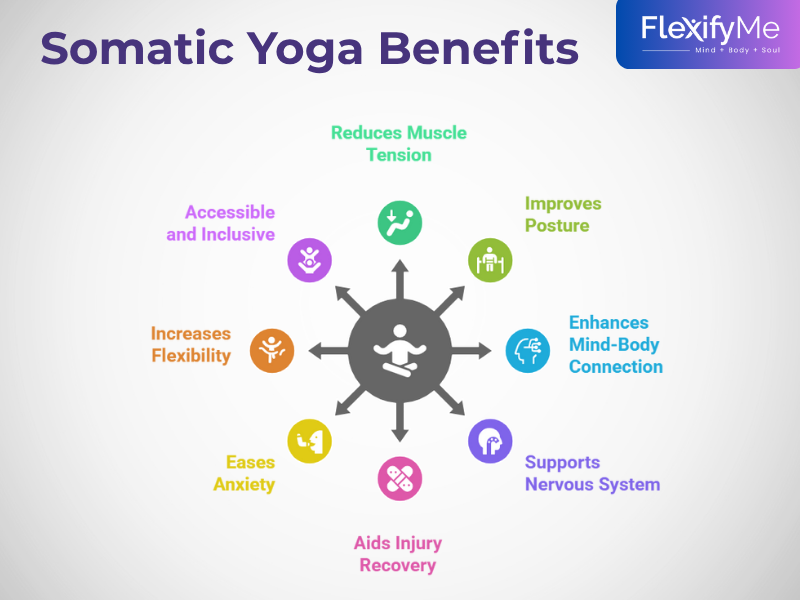 Somatic Yoga Benefits

FlexifyMe
Mind + Body + Soul

Reduces Muscle Tension

Improves Posture

Enhances Mind-Body Connection

Supports Nervous System

Aids Injury Recovery

Eases Anxiety

Increases Flexibility

Accessible and Inclusive